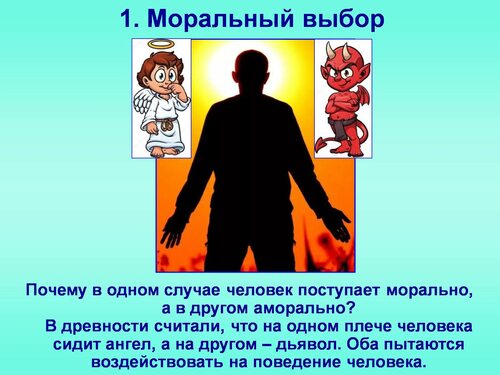 1. Моральный выбор

Почему в одном случае человек поступает морально, а в другом аморально?

В древности считали, что на одном плече человека сидит ангел, а на другом – дьявол. Оба пытаются воздействовать на поведение человека.